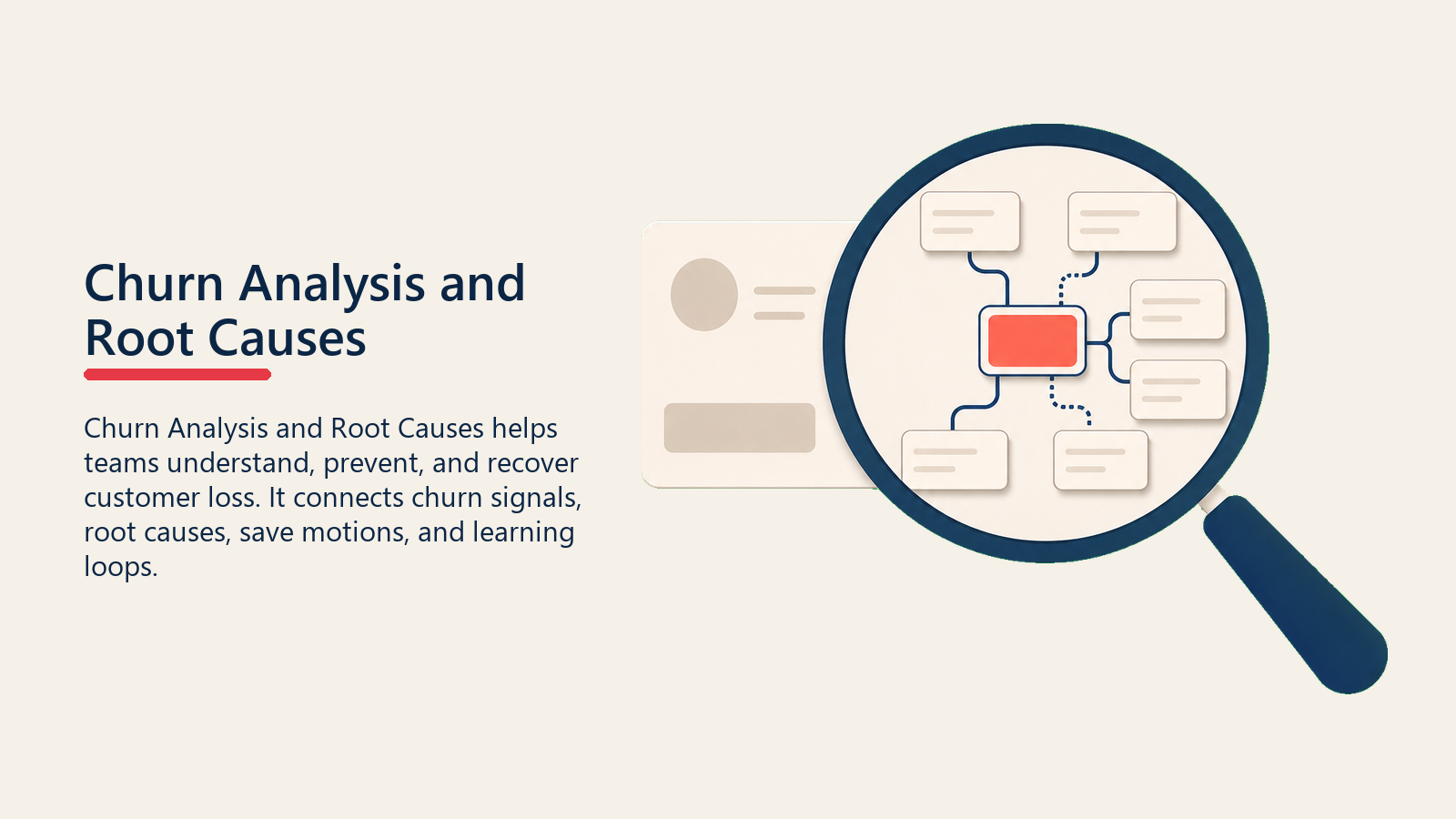 Churn Analysis and Root Causes

Churn Analysis and Root Causes helps teams understand, prevent, and recover customer loss. It connects churn signals, root causes, save motions, and learning loops.